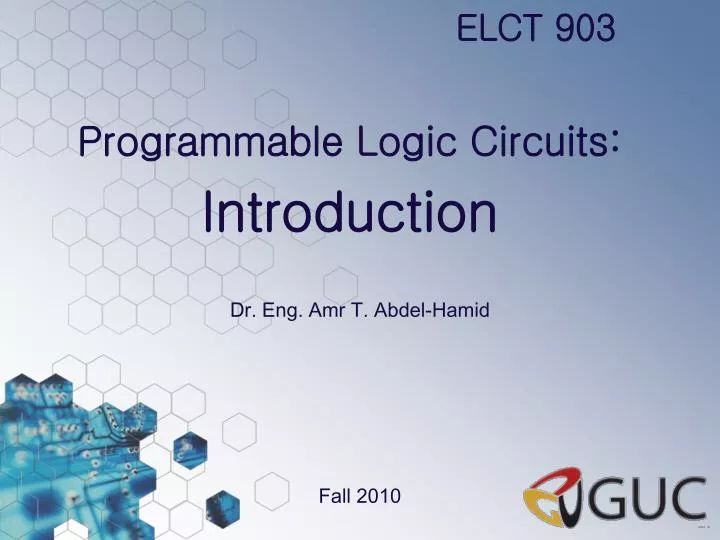 ELCT 903

Programmable Logic Circuits:

Introduction

Dr. Eng. Amr T. Abdel-Hamid

Fall 2010

GUC